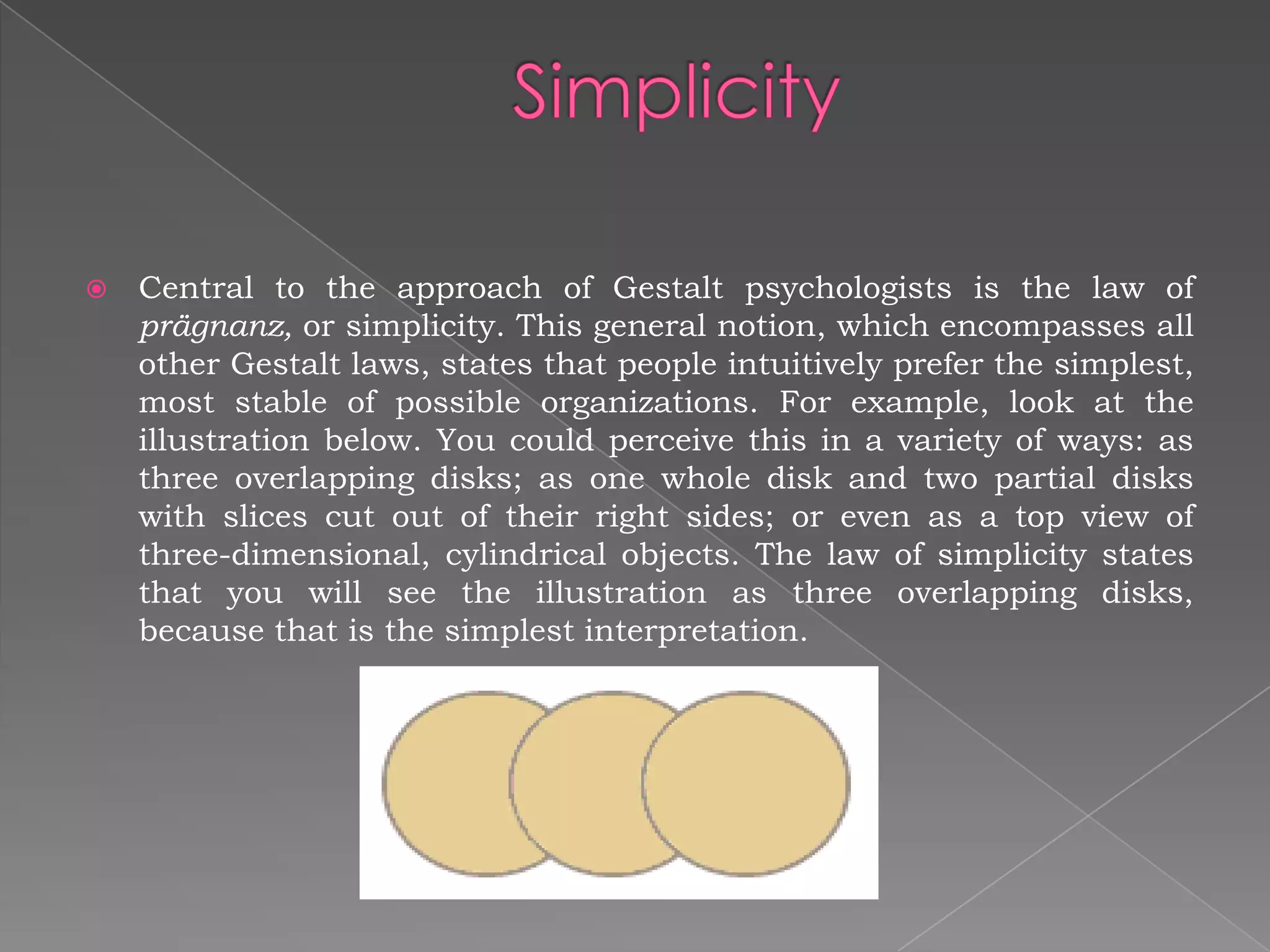 Simplicity

Central to the approach of Gestalt psychologists is the law of prägnanz, or simplicity. This general notion, which encompasses all other Gestalt laws, states that people intuitively prefer the simplest, most stable of possible organizations. For example, look at the illustration below. You could perceive this in a variety of ways: as three overlapping disks; as one whole disk and two partial disks with slices cut out of their right sides; or even as a top view of three-dimensional, cylindrical objects. The law of simplicity states that you will see the illustration as three overlapping disks, because that is the simplest interpretation.